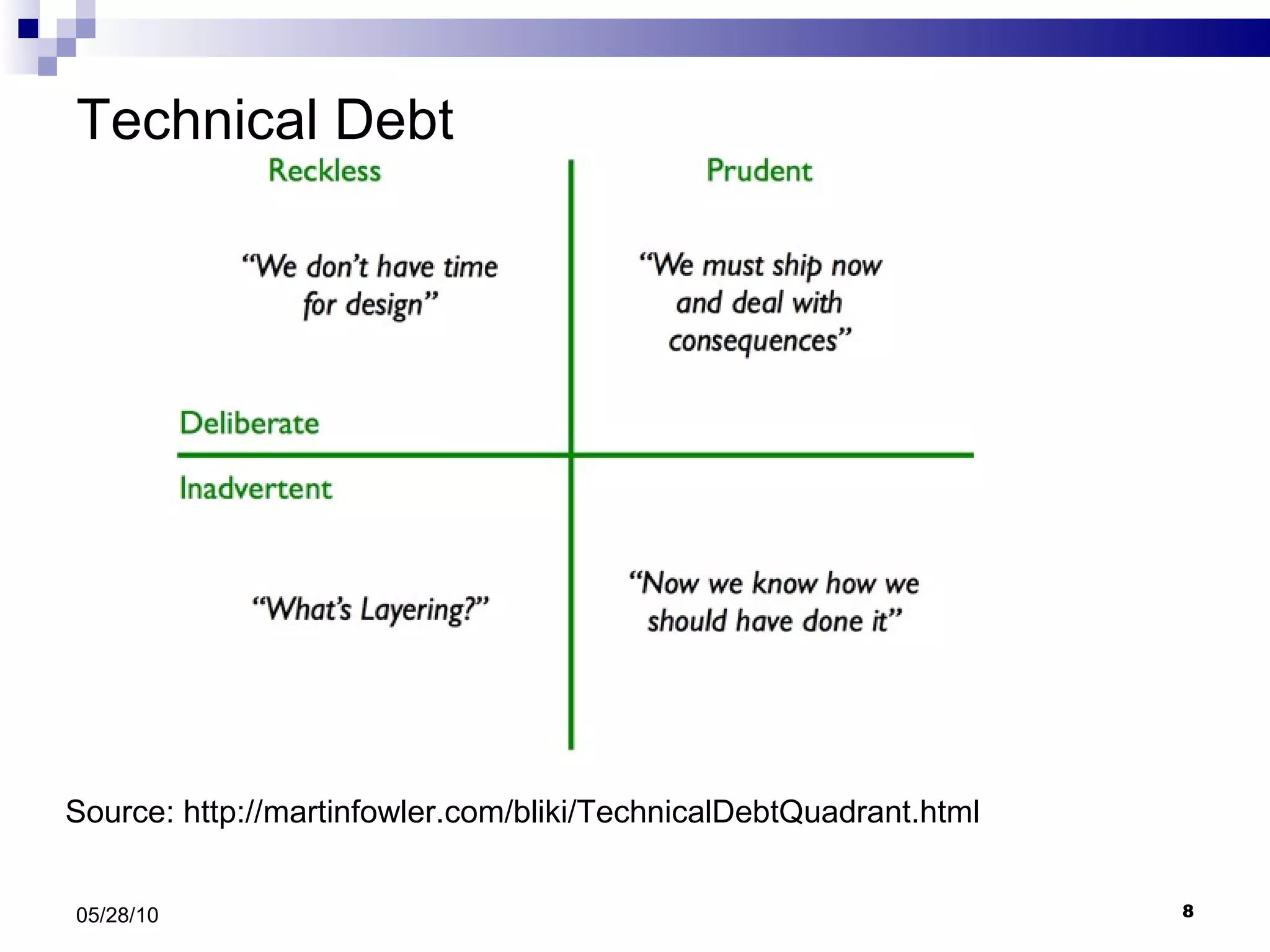 Technical Debt

Reckless

Prudent

“We don’t have time for design”

“We must ship now and deal with consequences”

Deliberate

Inadvertent

“What’s Layering?”

“Now we know how we should have done it”

Source: http://martinfowler.com/bliki/TechnicalDebtQuadrant.html

05/28/10

8